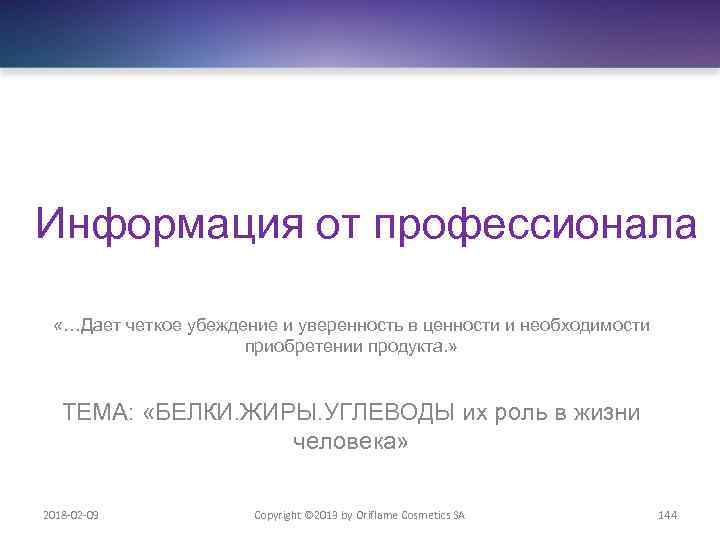 Информация от профессионала

«…Дает четкое убеждение и уверенность в ценности и необходимости приобретении продукта.»

ТЕМА: «БЕЛКИ.ЖИРЫ.УГЛЕВОДЫ их роль в жизни человека»

2018-02-09

Copyright ©2013 by Oriflame Cosmetics SA

144